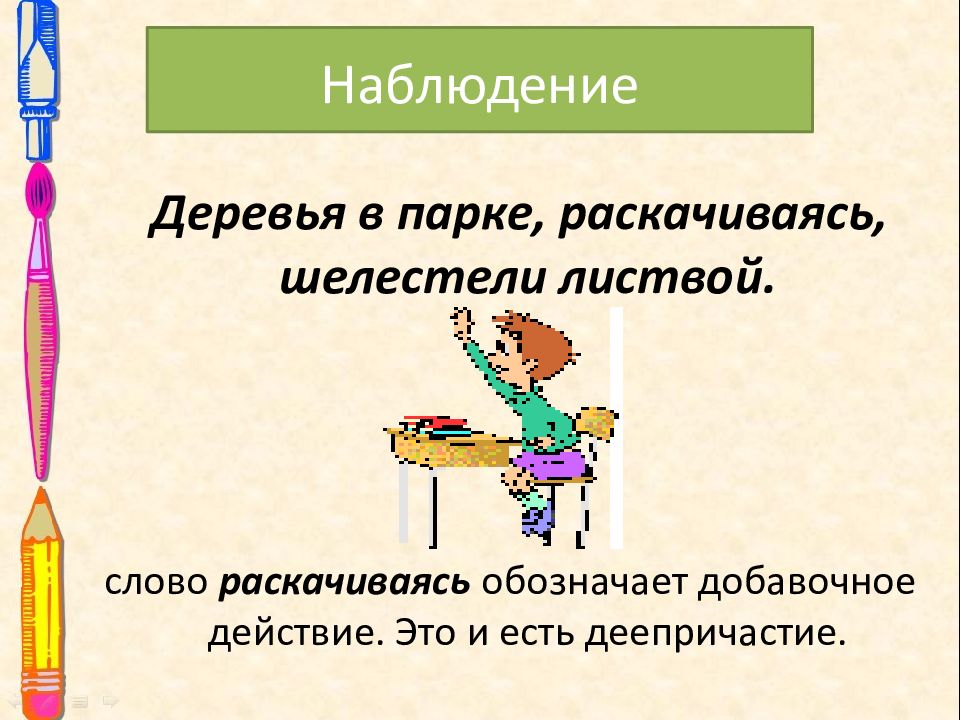 Наблюдение

Деревья в парке, раскачиваясь, шелестели листвой.

слово раскачиваясь обозначает добавочное действие. Это и есть деепричастие.